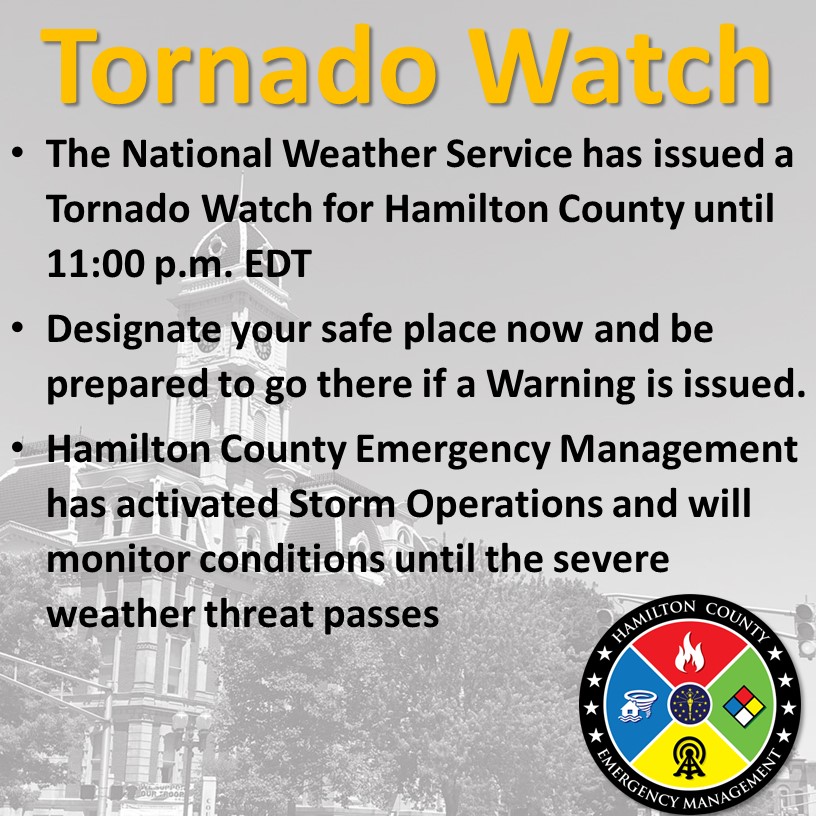 Tornado Watch

• The National Weather Service has issued a Tornado Watch for Hamilton County until 11:00 p.m. EDT

• Designate your safe place now and be prepared to go there if a Warning is issued.

• Hamilton County Emergency Management has activated Storm Operations and will monitor conditions until the severe weather threat passes

HAMILTON COUNTY
EMERGENCY MANAGEMENT